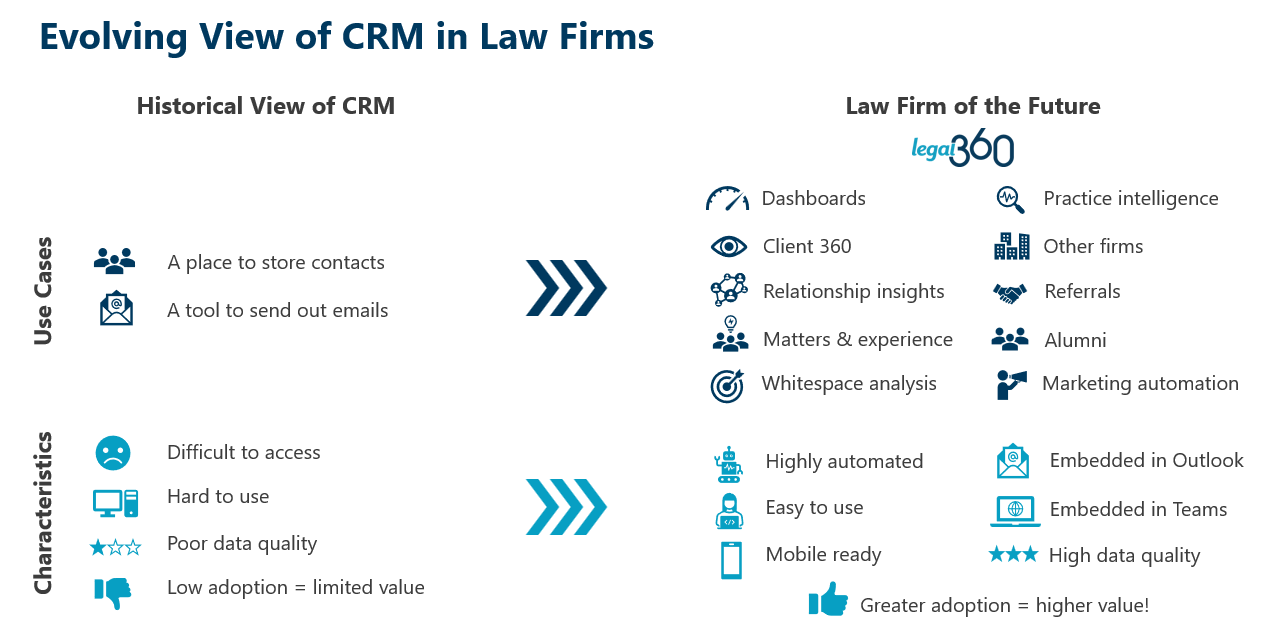 Evolving View of CRM in Law Firms

Historical View of CRM

Use Cases

A place to store contacts

A tool to send out emails

Characteristics

Difficult to access

Hard to use

Poor data quality

Low adoption = limited value

Law Firm of the Future

legal360

Dashboards

Client 360

Relationship insights

Matters & experience

Whitespace analysis

Practice intelligence

Other firms

Referrals

Alumni

Marketing automation

Highly automated

Easy to use

Mobile ready

Embedded in Outlook

Embedded in Teams

High data quality

Greater adoption = higher value!